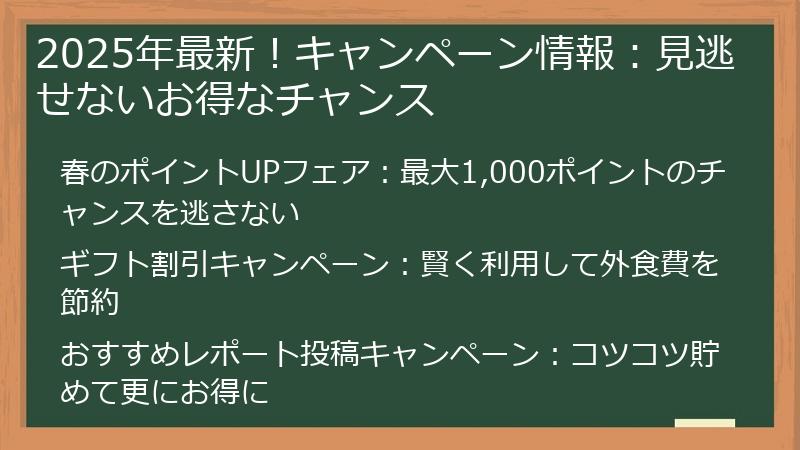 2025年最新！キャンペーン情報：見逃せないお得なチャンス

春のポイントUPフェア：最大1,000ポイントのチャンスを逃さない

ギフト割引キャンペーン：賢く利用して外食費を節約

おすすめレポート投稿キャンペーン：コツコツ貯めて更にお得に